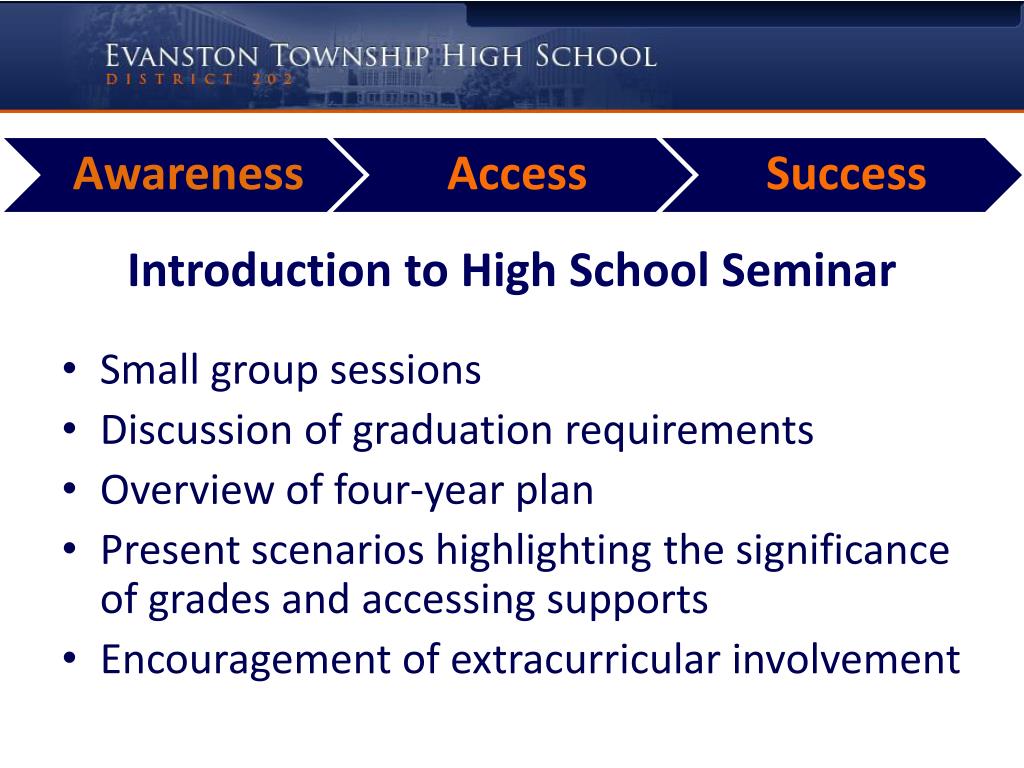 EVANSTON TOWNSHIP HIGH SCHOOL
DISTRICT 202

Awareness
Access
Success

Introduction to High School Seminar

• Small group sessions
• Discussion of graduation requirements
• Overview of four-year plan
• Present scenarios highlighting the significance of grades and accessing supports
• Encouragement of extracurricular involvement